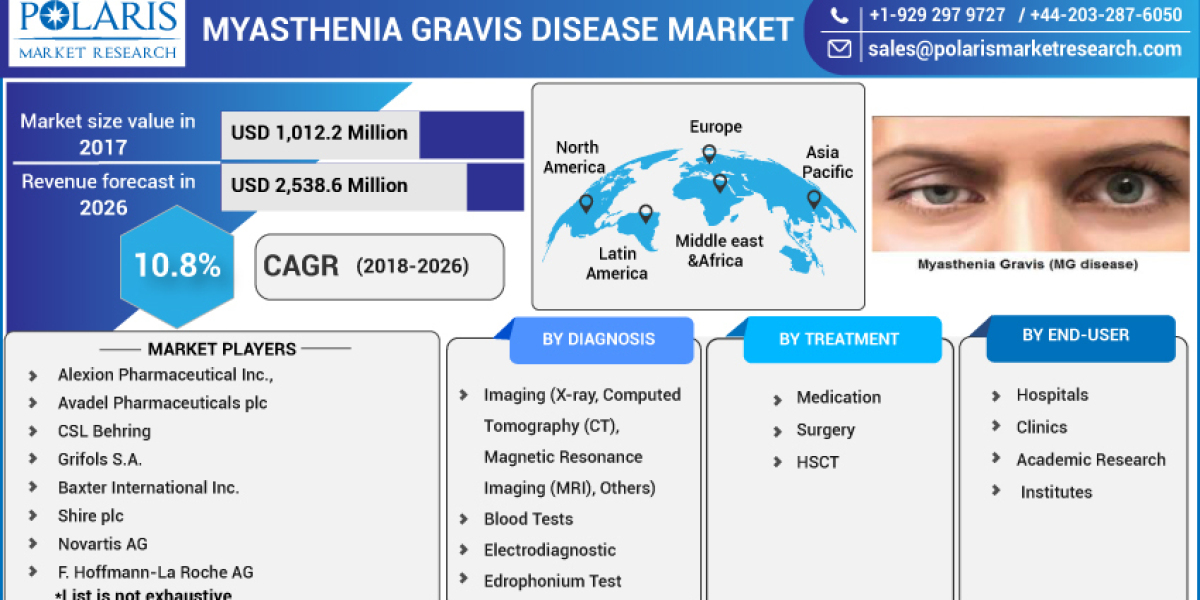 POLARIS
MARKET RESEARCH

MYASTHENIA GRAVIS DISEASE MARKET

+1-929 297 9727 / +44-203-287-6050
sales@polarismarketresearch.com

Market size value in 2017
USD 1,012.2 Million

Revenue forecast in 2026
USD 2,538.6 Million

10.8%
CAGR (2018-2026)

North America
Europe
Asia Pacific
Latin America
Middle east &Africa

Myasthenia Gravis (MG disease)

MARKET PLAYERS
Alexion Pharmaceutical Inc.,
Avadel Pharmaceuticals plc
CSL Behring
Grifols S.A.
Baxter International Inc.
Shire plc
Novartis AG
F. Hoffmann-La Roche AG
*List is not exhaustive

BY DIAGNOSIS
Imaging (X-ray, Computed Tomography (CT), Magnetic Resonance Imaging (MRI), Others)
Blood Tests
Electrodiagnostic
Edrophonium Test

BY TREATMENT
Medication
Surgery
HSCT

BY END-USER
Hospitals
Clinics
Academic Research
Institutes